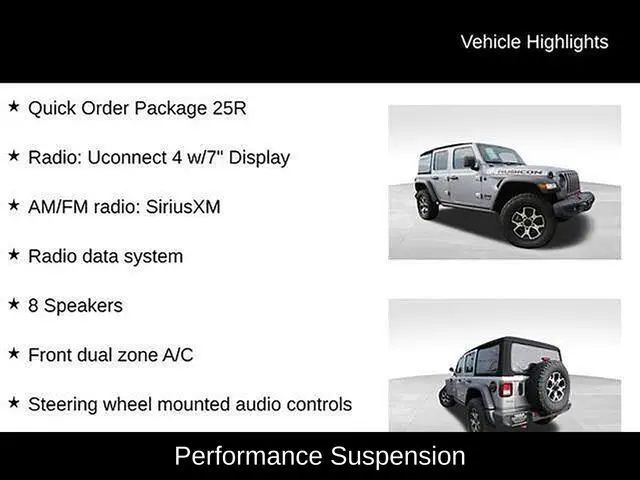 Vehicle Highlights

★ Quick Order Package 25R

★ Radio: Uconnect 4 w/7" Display

★ AM/FM radio: SiriusXM

★ Radio data system

★ 8 Speakers

★ Front dual zone A/C

★ Steering wheel mounted audio controls

RUBICON

Performance Suspension